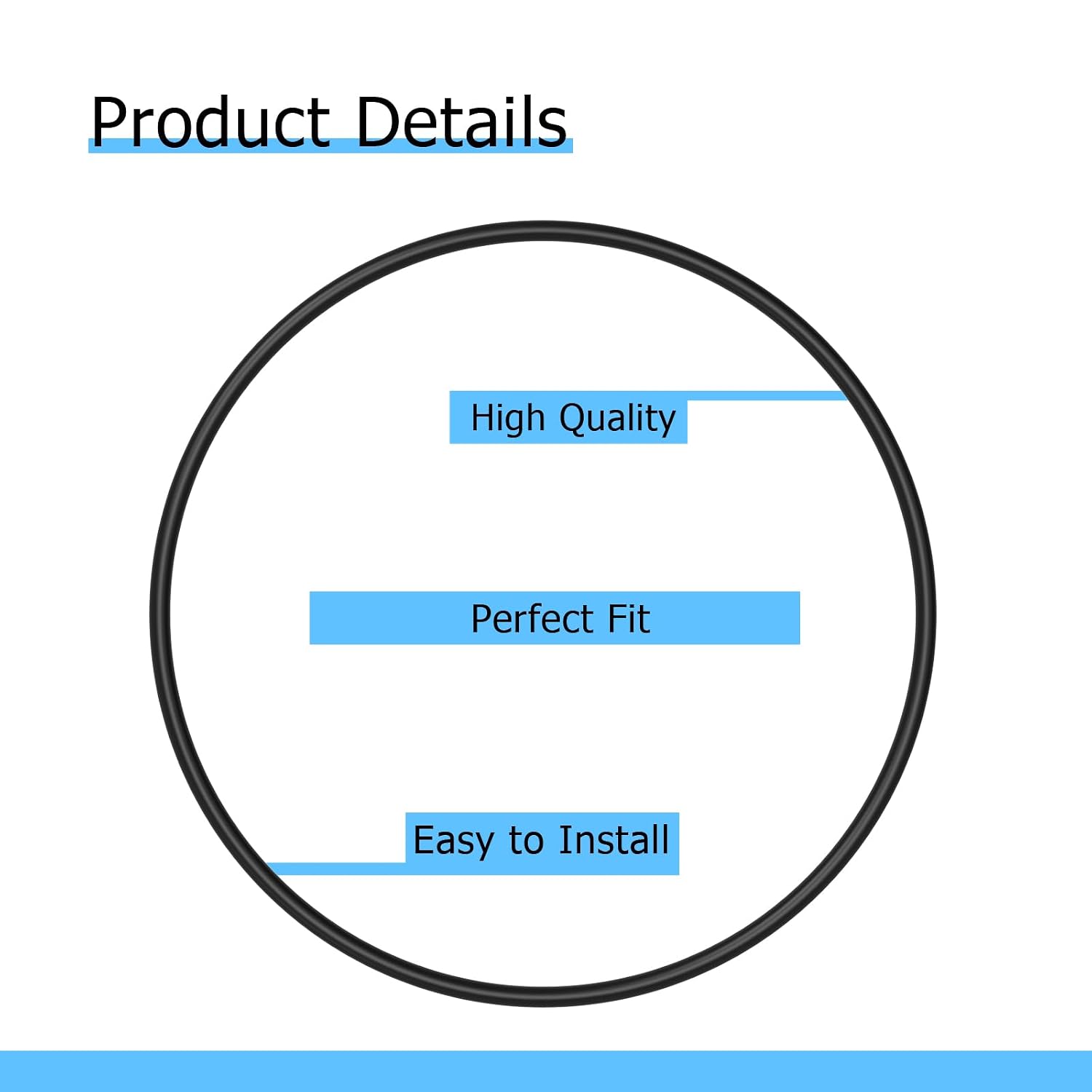 Product Details

High Quality

Perfect Fit

Easy to Install